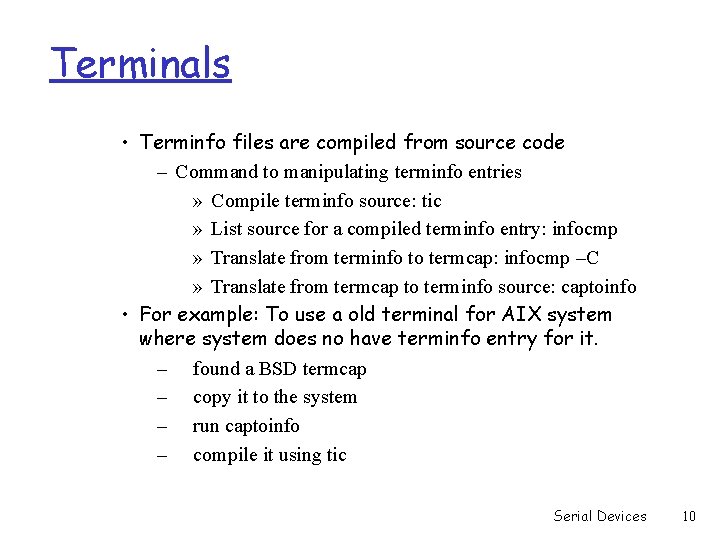 Terminals

• Terminfo files are compiled from source code
  – Command to manipulating terminfo entries
    » Compile terminfo source: tic
    » List source for a compiled terminfo entry: infocmp
    » Translate from terminfo to termcap: infocmp –C
    » Translate from termcap to terminfo source: captoinfo
• For example: To use a old terminal for AIX system where system does no have terminfo entry for it.
  – found a BSD termcap
  – copy it to the system
  – run captoinfo
  – compile it using tic

Serial Devices 10